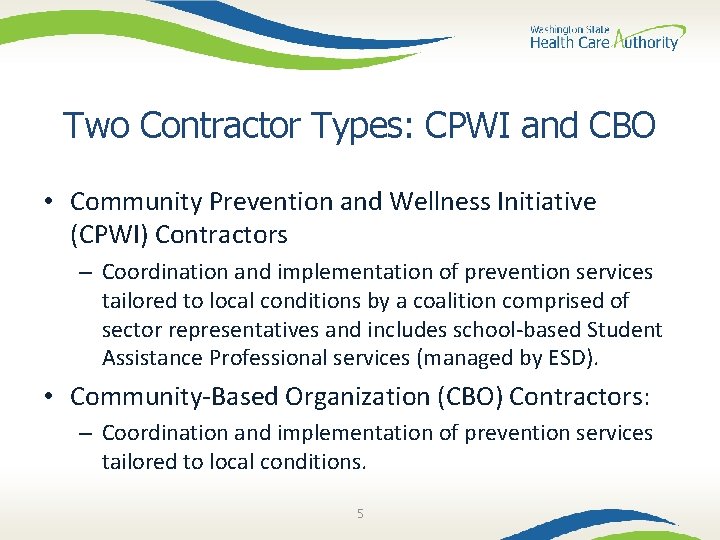 Washington State
Health Care Authority

Two Contractor Types: CPWI and CBO

• Community Prevention and Wellness Initiative (CPWI) Contractors

– Coordination and implementation of prevention services tailored to local conditions by a coalition comprised of sector representatives and includes school-based Student Assistance Professional services (managed by ESD).

• Community-Based Organization (CBO) Contractors:

– Coordination and implementation of prevention services tailored to local conditions.

5